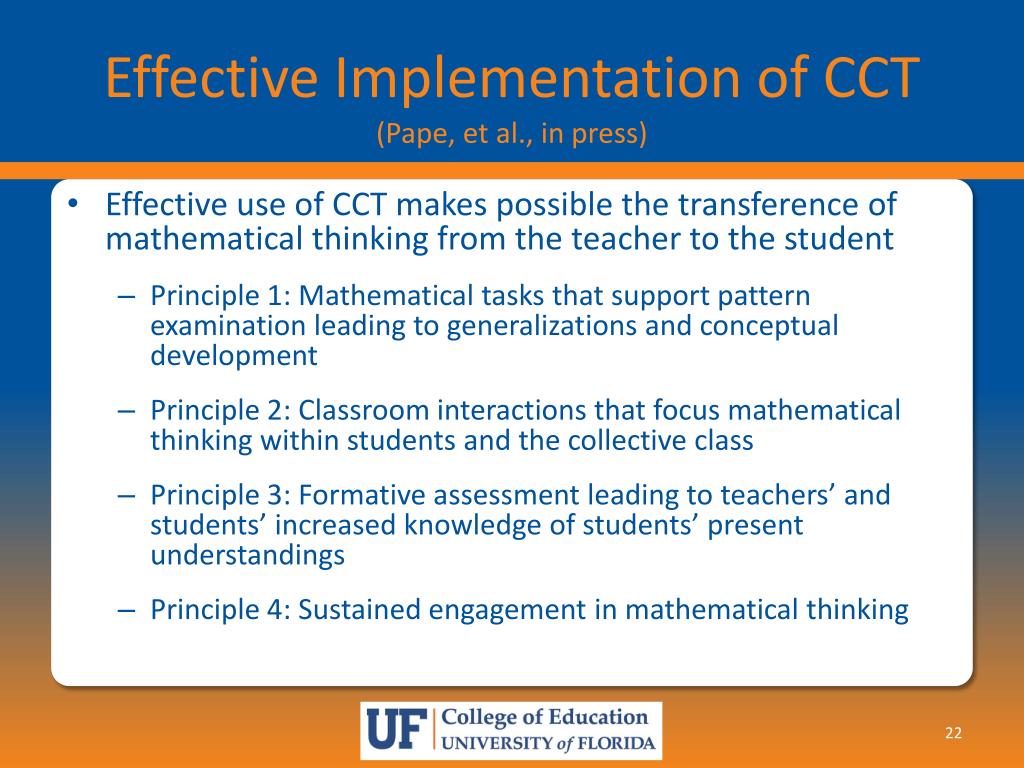 Effective Implementation of CCT
(Pape, et al., in press)

• Effective use of CCT makes possible the transference of mathematical thinking from the teacher to the student

– Principle 1: Mathematical tasks that support pattern examination leading to generalizations and conceptual development

– Principle 2: Classroom interactions that focus mathematical thinking within students and the collective class

– Principle 3: Formative assessment leading to teachers' and students' increased knowledge of students' present understandings

– Principle 4: Sustained engagement in mathematical thinking

UF College of Education
UNIVERSITY of FLORIDA

22